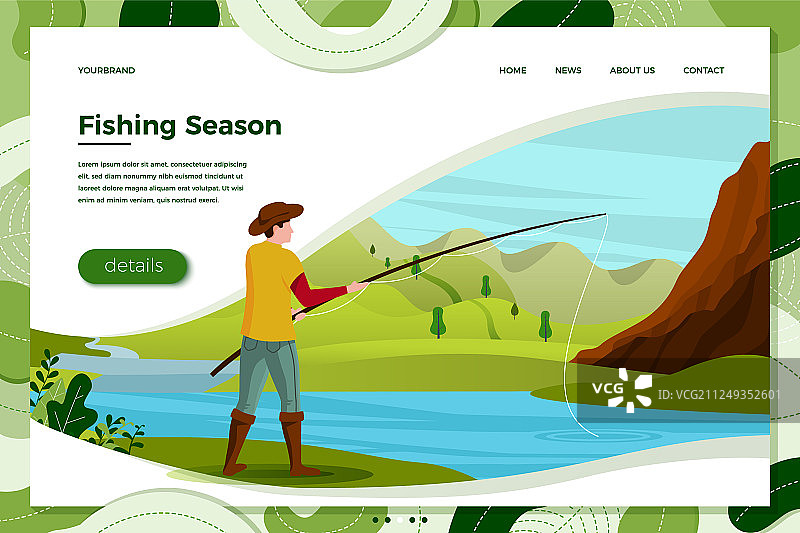 YOURBRAND

HOME NEWS ABOUT US CONTACT

Fishing Season

Lorem ipsum dolor sit amet, consectetuer adipiscing elit, sed diam nonummy nibh euismod tincidunt ut laoreet dolore magna aliquam erat volutpat. Ut wisi enim ad minim veniam, quis nostrud exerci.

details

VCG

ID: VCG211249352601